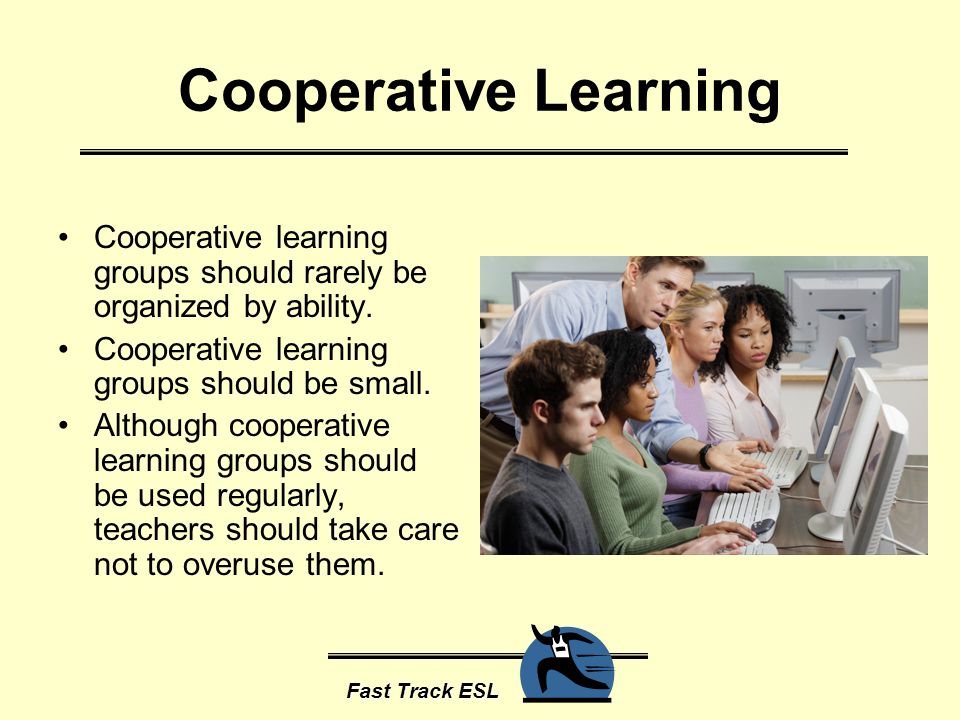 Cooperative Learning

• Cooperative learning groups should rarely be organized by ability.
• Cooperative learning groups should be small.
• Although cooperative learning groups should be used regularly, teachers should take care not to overuse them.

Fast Track ESL